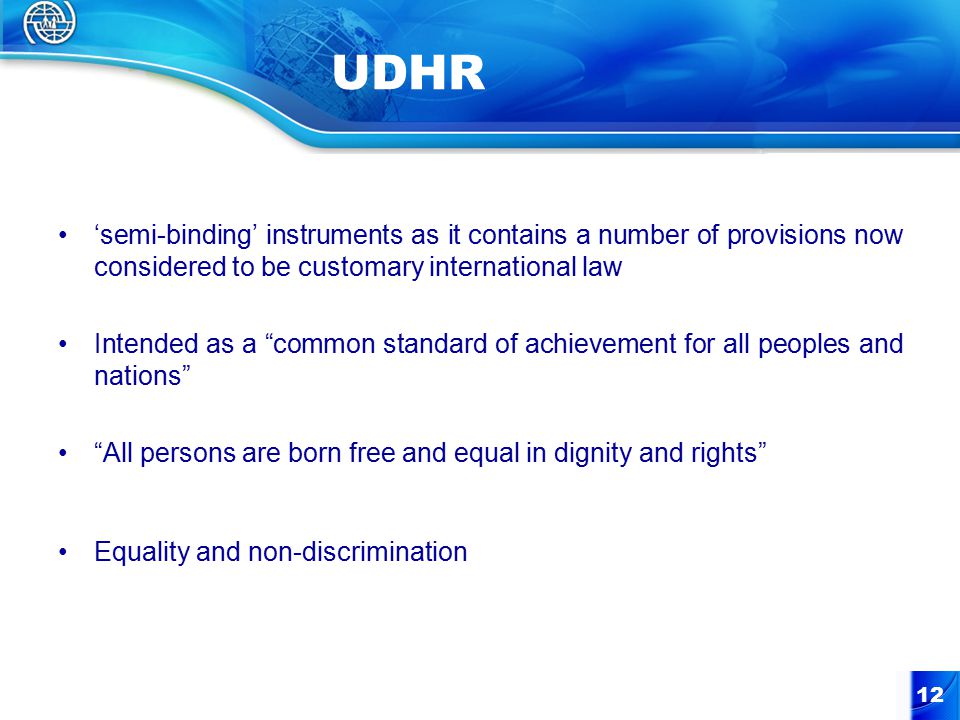 UDHR

• ‘semi-binding’ instruments as it contains a number of provisions now considered to be customary international law

• Intended as a “common standard of achievement for all peoples and nations”

• “All persons are born free and equal in dignity and rights”

• Equality and non-discrimination

12